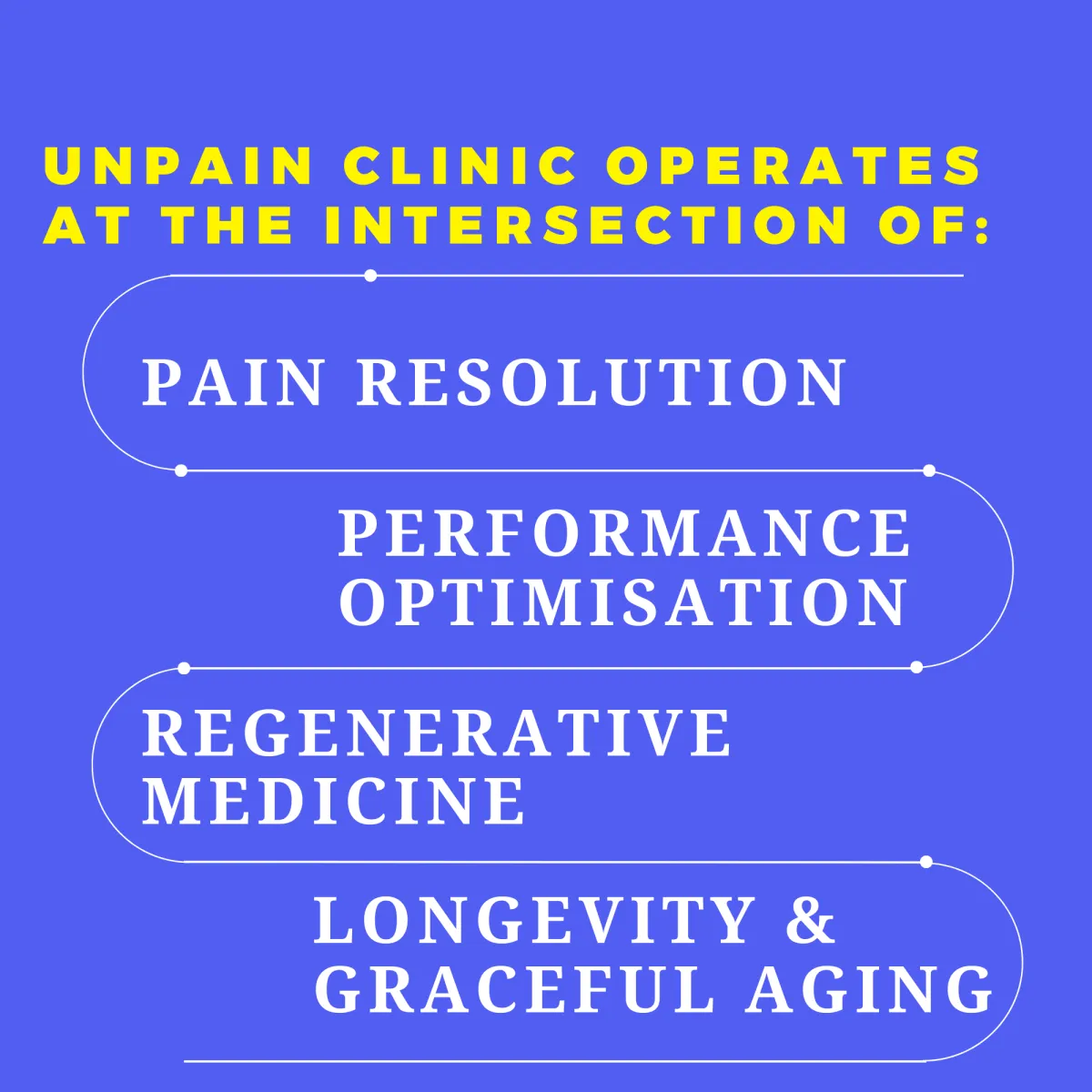 UNPAIN CLINIC OPERATES AT THE INTERSECTION OF:

PAIN RESOLUTION

PERFORMANCE OPTIMISATION

REGENERATIVE MEDICINE

LONGEVITY & GRACEFUL AGING